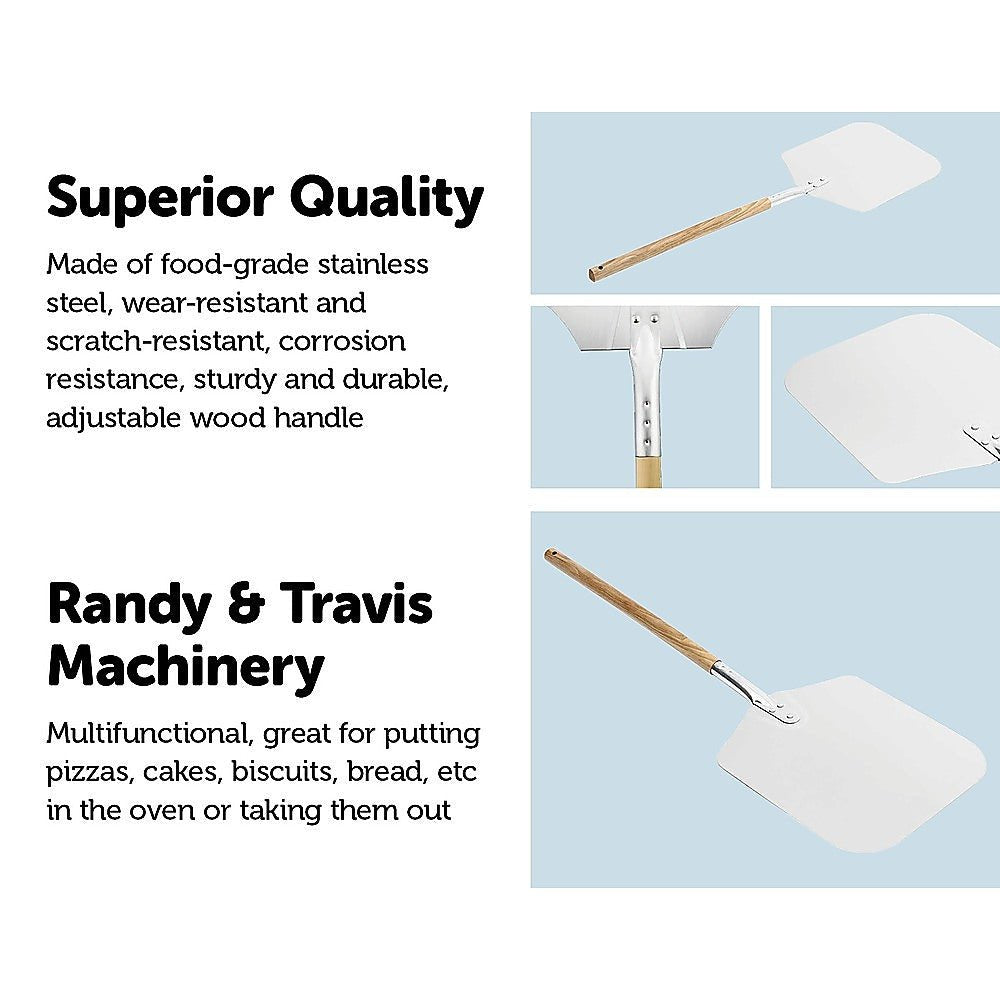 Superior Quality

Made of food-grade stainless steel, wear-resistant and scratch-resistant, corrosion resistance, sturdy and durable, adjustable wood handle

Randy & Travis Machinery

Multifunctional, great for putting pizzas, cakes, biscuits, bread, etc in the oven or taking them out